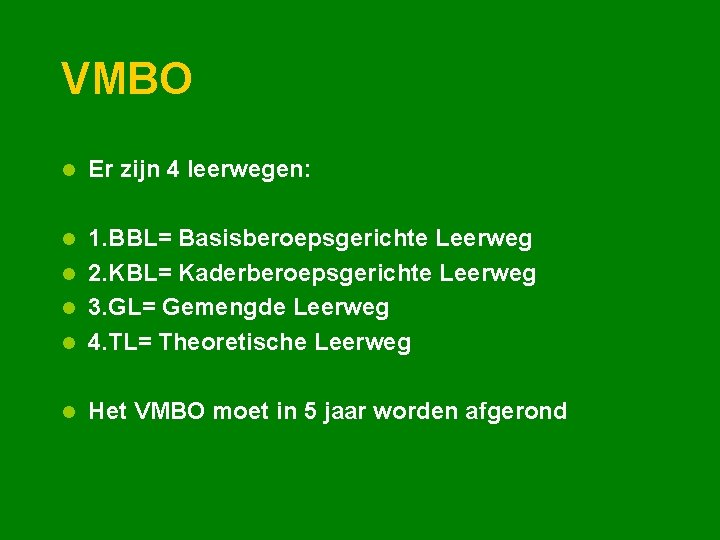 VMBO

Er zijn 4 leerwegen:

1.BBL= Basisberoepsgerichte Leerweg
2.KBL= Kaderberoepsgerichte Leerweg
3.GL= Gemengde Leerweg
4.TL= Theoretische Leerweg

Het VMBO moet in 5 jaar worden afgerond